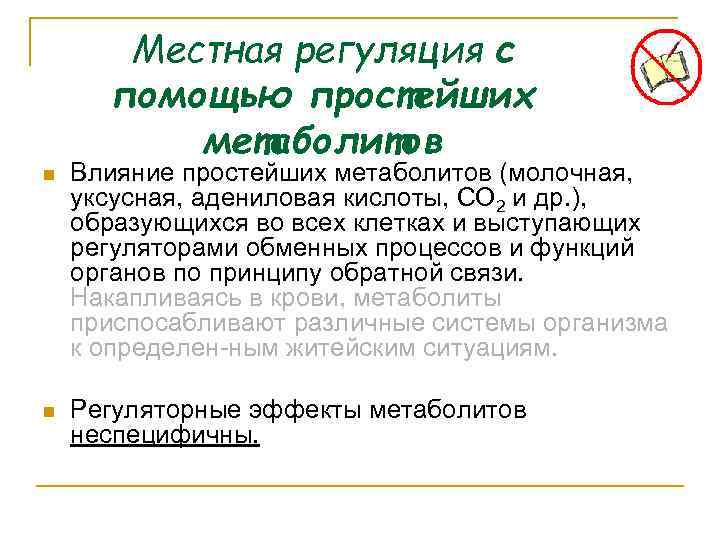 Местная регуляция с помощью простейших метаболитов

Влияние простейших метаболитов (молочная, уксусная, адениловая кислоты, $CO_2$ и др.), образующихся во всех клетках и выступающих регуляторами обменных процессов и функций органов по принципу обратной связи. Накапливаясь в крови, метаболиты приспосабливают различные системы организма к определен-ным житейским ситуациям.

Регуляторные эффекты метаболитов неспецифичны.